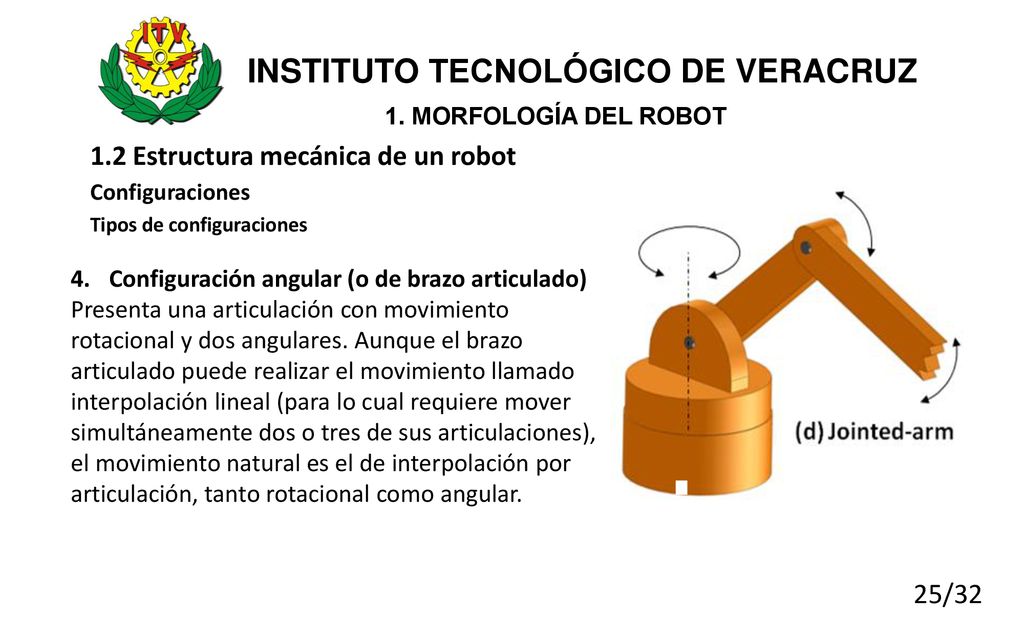 ITV

INSTITUTO TECNOLÓGICO DE VERACRUZ

1. MORFOLOGÍA DEL ROBOT

1.2 Estructura mecánica de un robot

Configuraciones

Tipos de configuraciones

4. Configuración angular (o de brazo articulado)
Presenta una articulación con movimiento rotacional y dos angulares. Aunque el brazo articulado puede realizar el movimiento llamado interpolación lineal (para lo cual requiere mover simultáneamente dos o tres de sus articulaciones), el movimiento natural es el de interpolación por articulación, tanto rotacional como angular.

(d) Jointed-arm

25/32